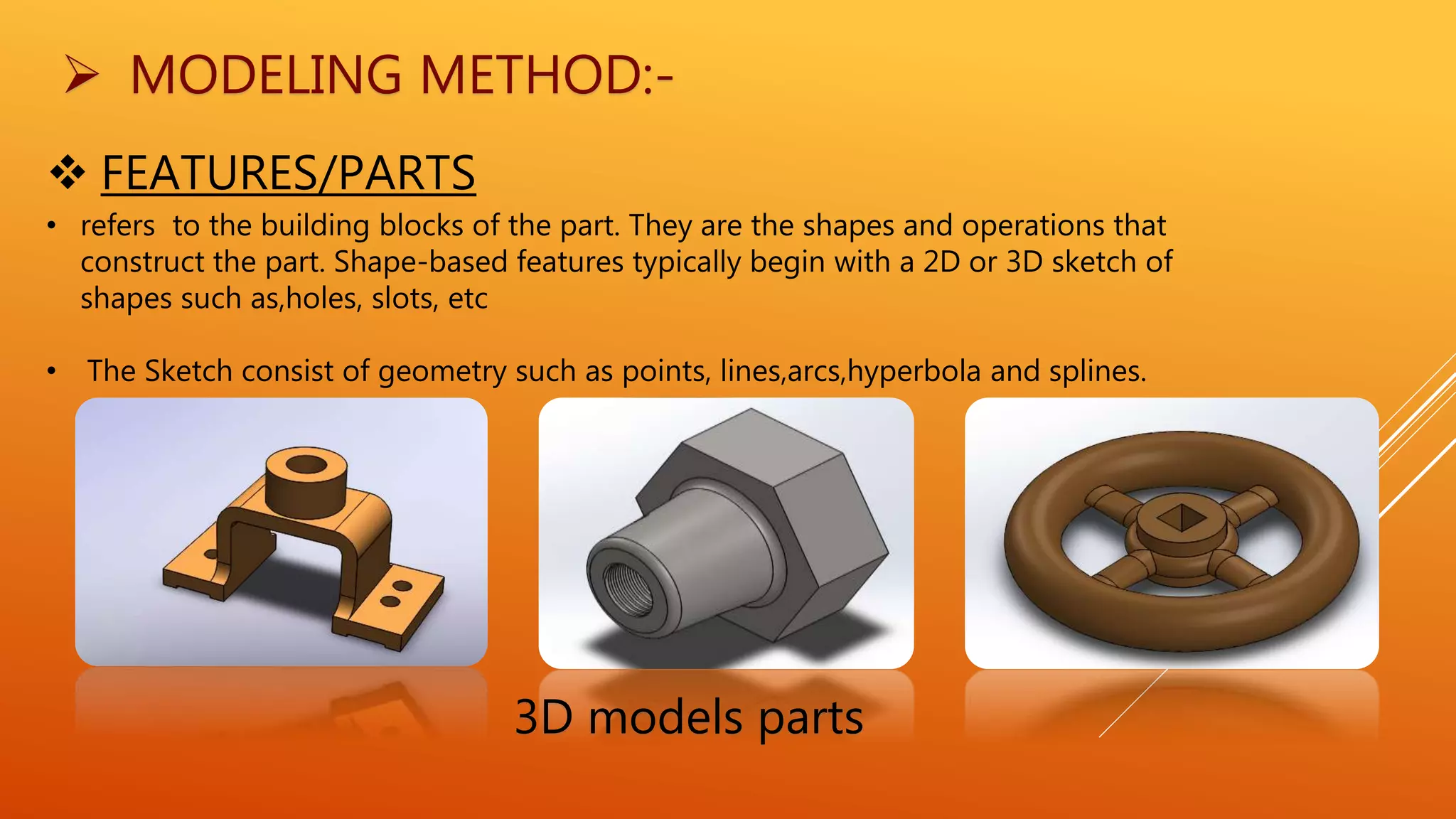 ➢ MODELING METHOD:-

❖ FEATURES/PARTS

• refers to the building blocks of the part. They are the shapes and operations that construct the part. Shape-based features typically begin with a 2D or 3D sketch of shapes such as,holes, slots, etc

• The Sketch consist of geometry such as points, lines,arcs,hyperbola and splines.

3D models parts